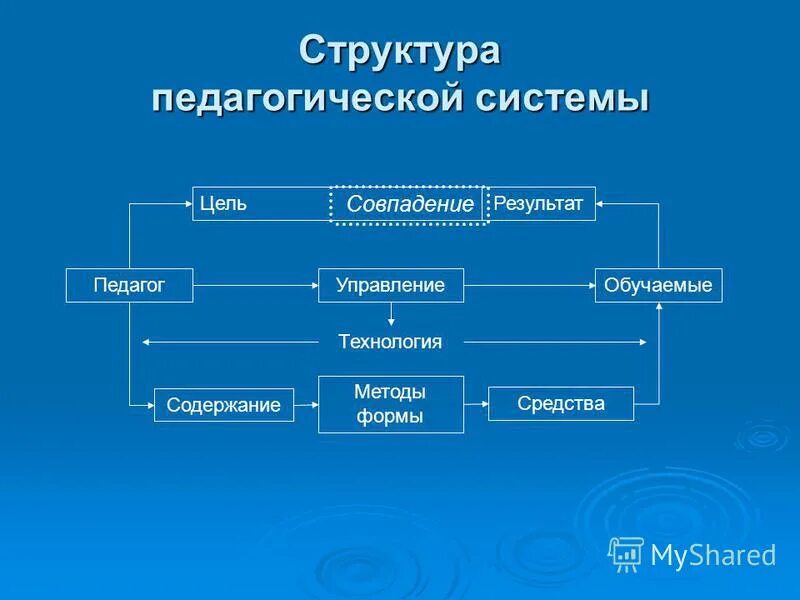 Структура педагогической системы

Цель
Совпадение
Результат
Педагог
Управление
Обучаемые
Технология
Содержание
Методы формы
Средства

MyShared